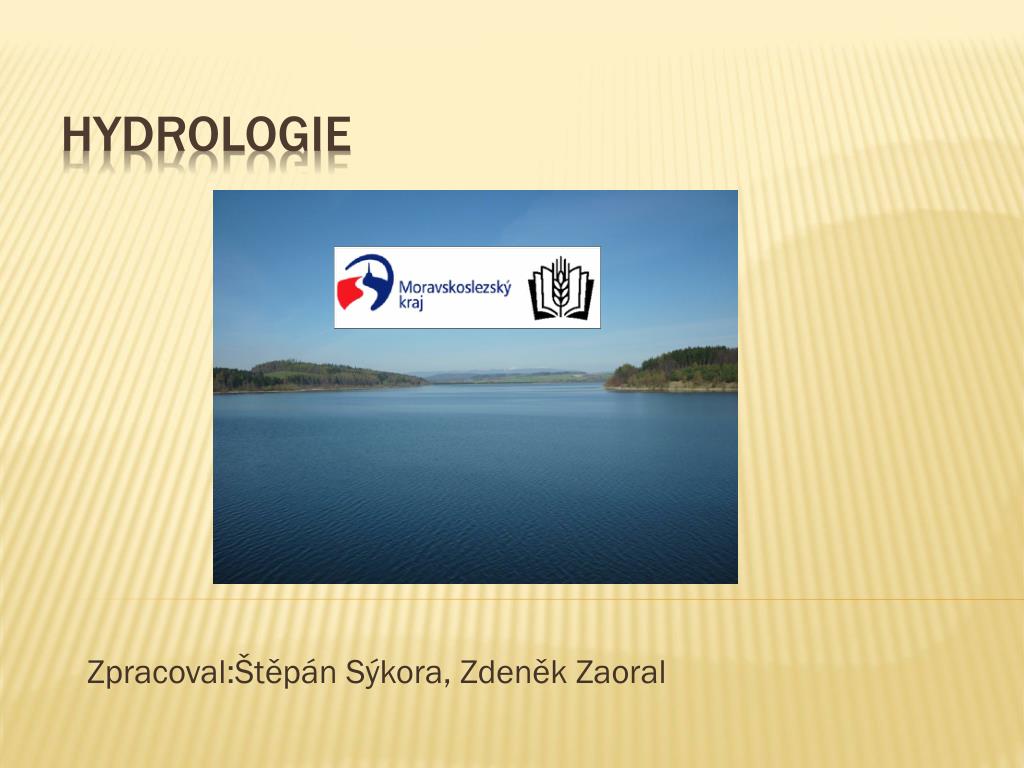 HYDROLOGIE

Moravskoslezský kraj

Zpracoval:Štěpán Sýkora, Zdeněk Zaoral